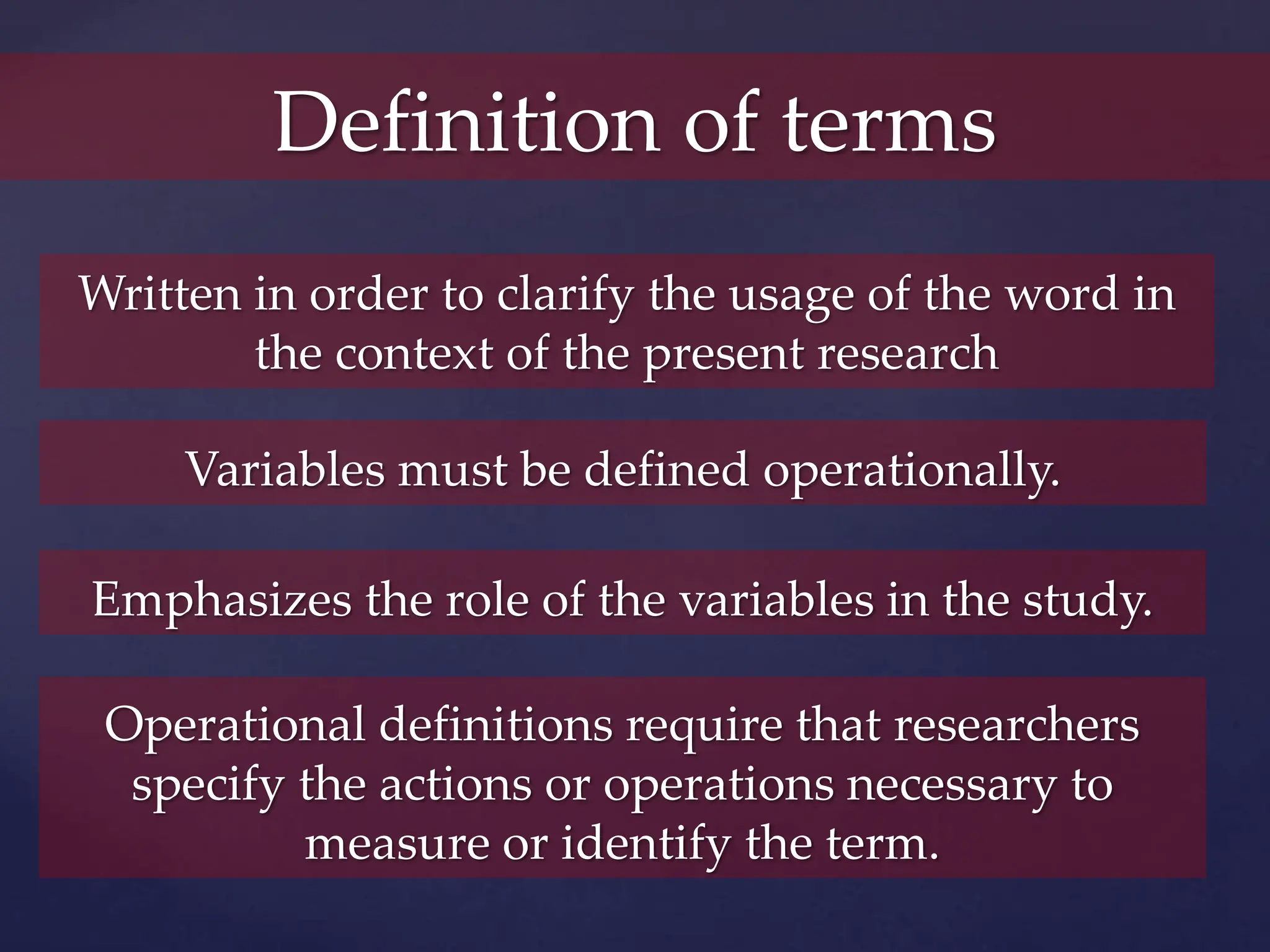 Definition of terms

Written in order to clarify the usage of the word in the context of the present research

Variables must be defined operationally.

Emphasizes the role of the variables in the study.

Operational definitions require that researchers specify the actions or operations necessary to measure or identify the term.